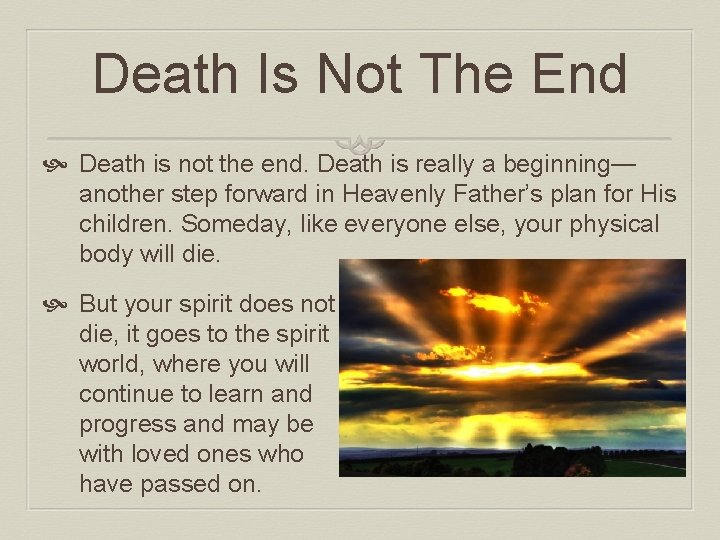 Death Is Not The End

Death is not the end. Death is really a beginning—another step forward in Heavenly Father's plan for His children. Someday, like everyone else, your physical body will die.

But your spirit does not die, it goes to the spirit world, where you will continue to learn and progress and may be with loved ones who have passed on.